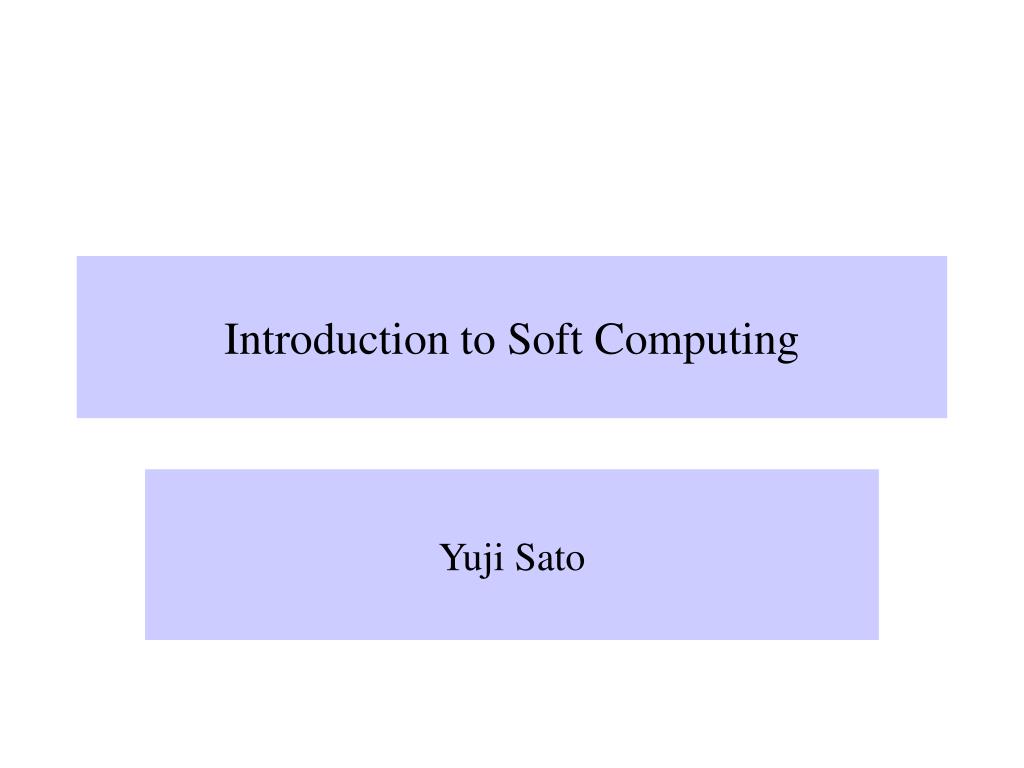 Introduction to Soft Computing

Yuji Sato